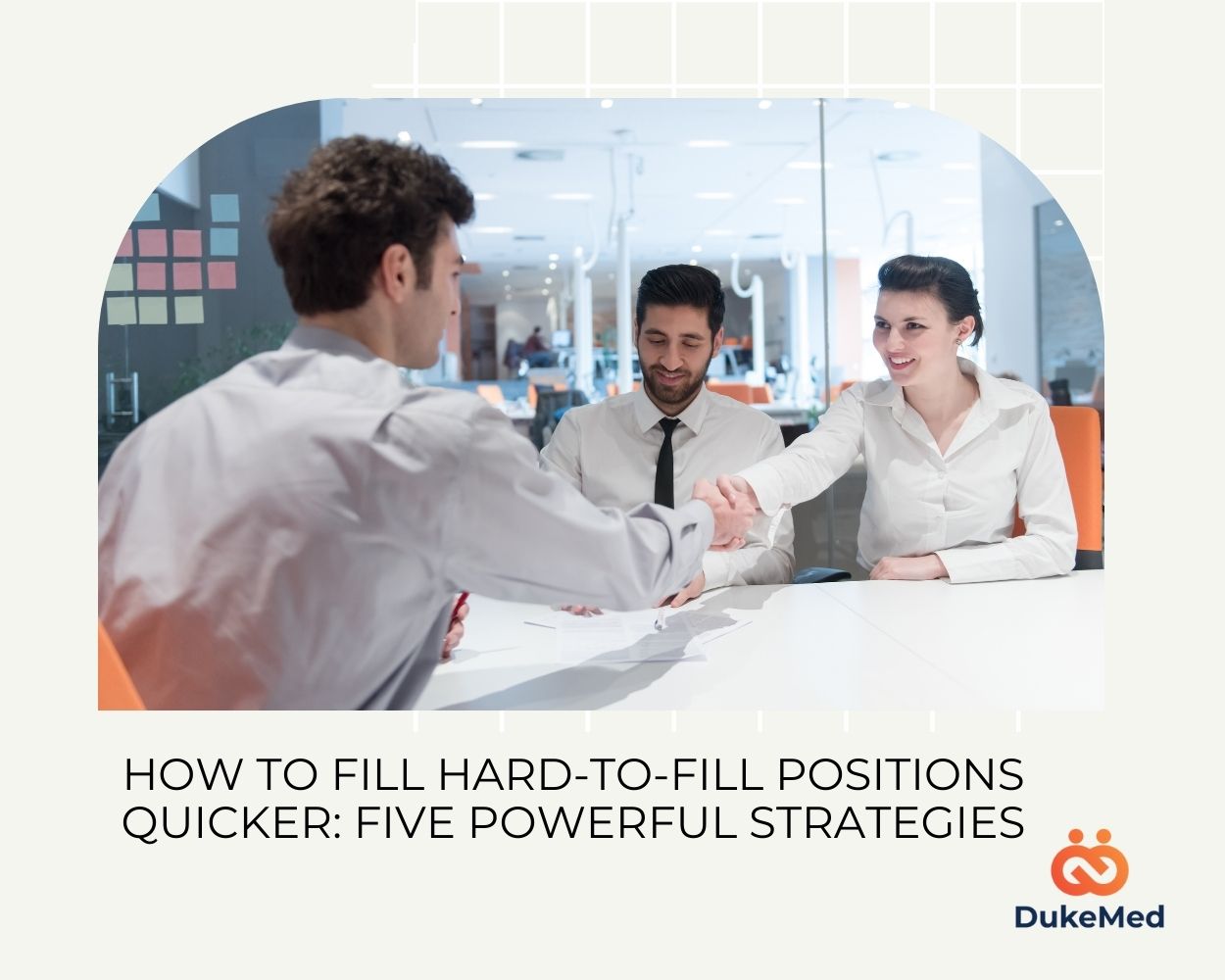 HOW TO FILL HARD-TO-FILL POSITIONS QUICKER: FIVE POWERFUL STRATEGIES

DukeMed